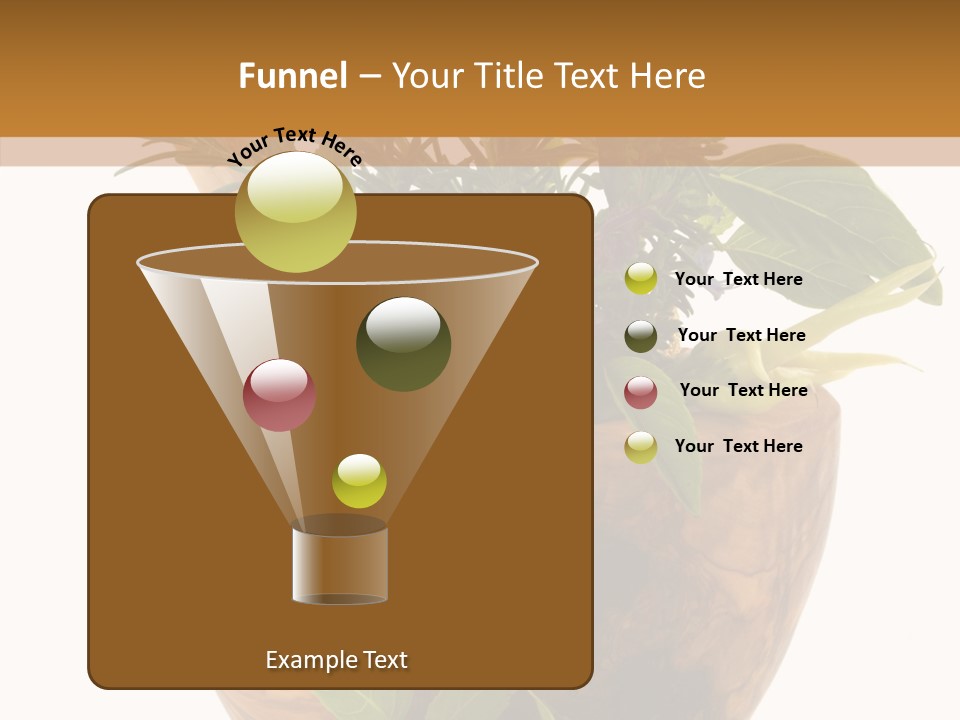 Funnel – Your Title Text Here

Your Text Here

Your Text Here

Your Text Here

Your Text Here

Your Text Here

Example Text